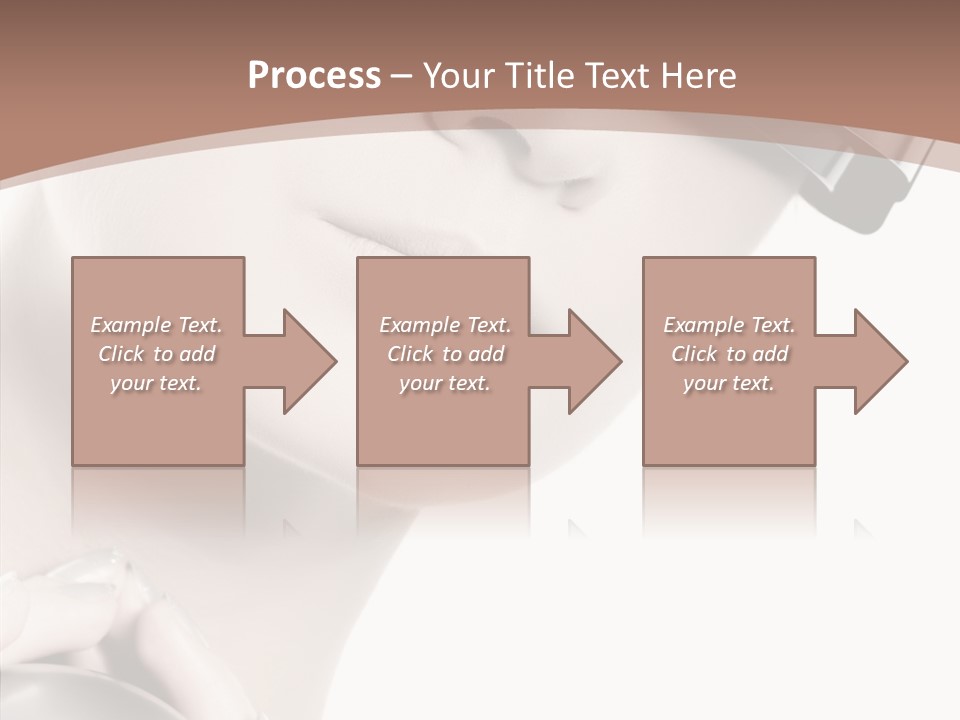 Process – Your Title Text Here

Example Text. Click to add your text.

Example Text. Click to add your text.

Example Text. Click to add your text.